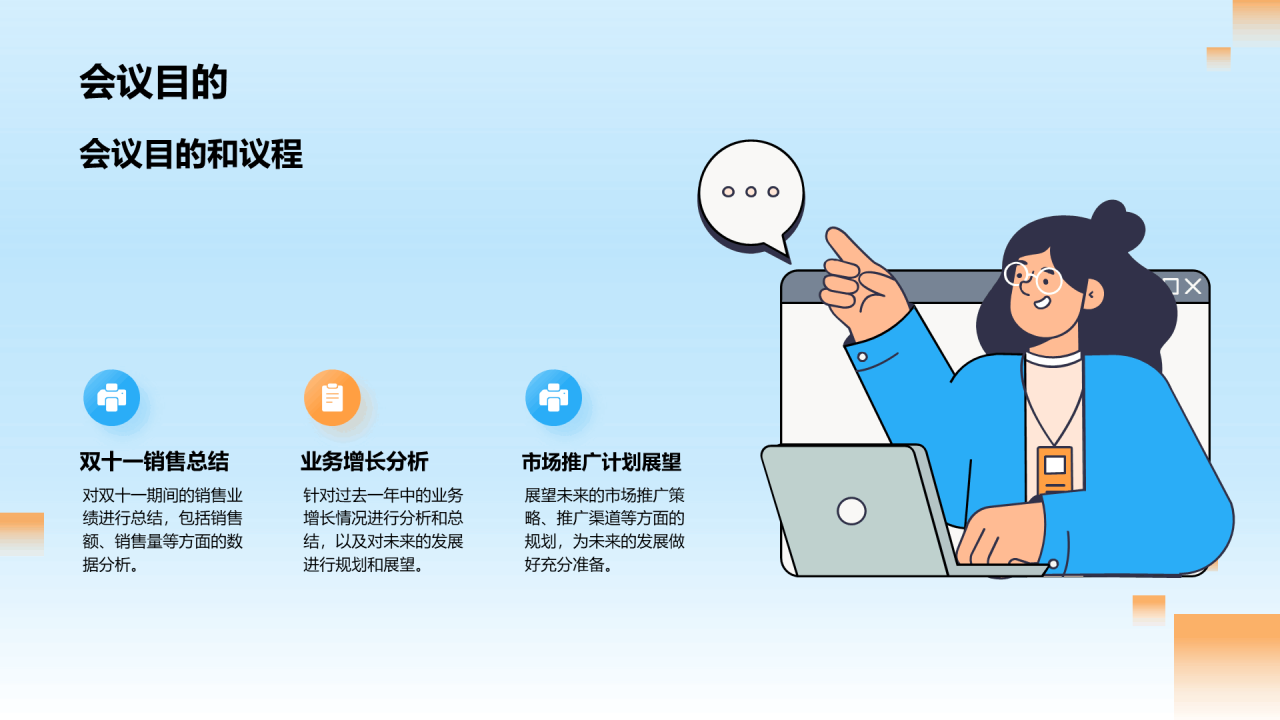 会议目的

会议目的和议程

双十一销售总结

对双十一期间的销售业绩进行总结，包括销售额、销售量等方面的数据分析。

业务增长分析

针对过去一年中的业务增长情况进行分析和总结，以及对未来的发展进行规划和展望。

市场推广计划展望

展望未来的市场推广策略、推广渠道等方面的规划，为未来的发展做好充分准备。